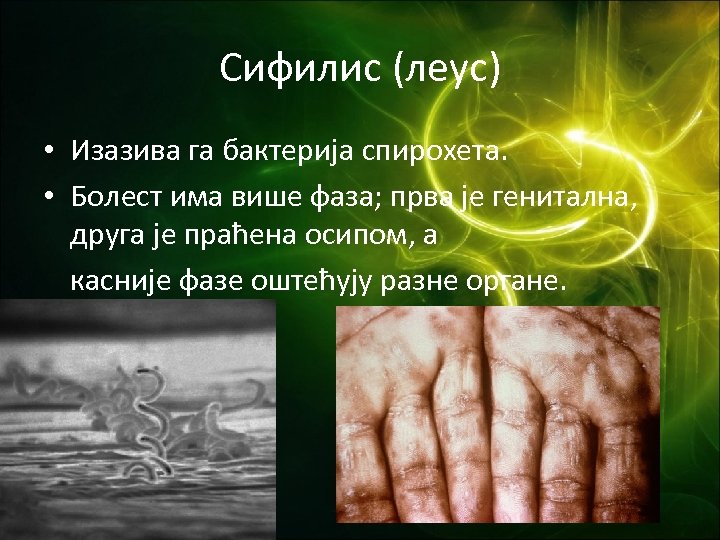 Сифилис (леус)

• Изазива га бактерија спирохета.
• Болест има више фаза; прва је генитална, друга је праћена осипом, а

касније фазе оштећују разне органе.